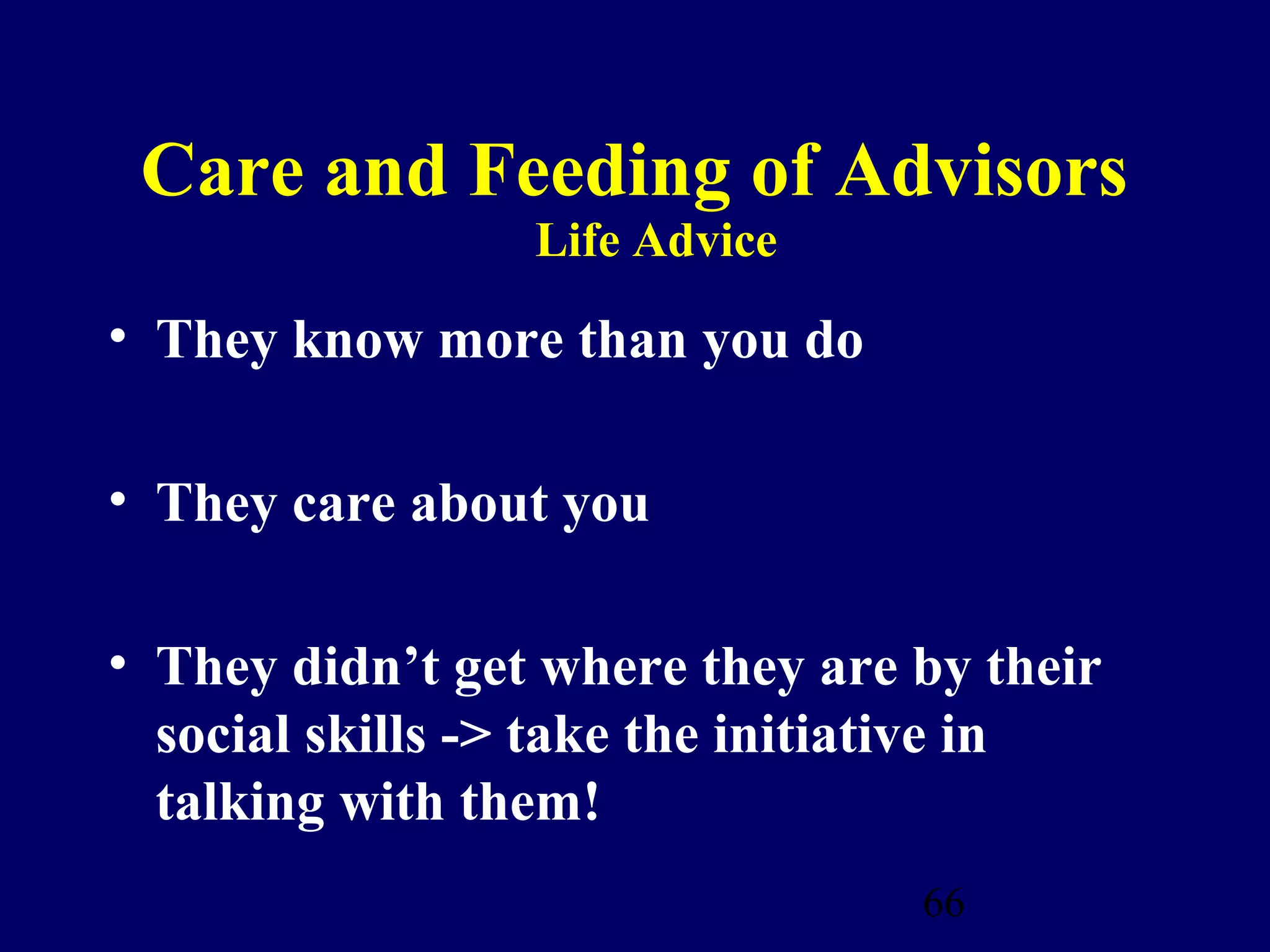 Care and Feeding of Advisors
Life Advice

• They know more than you do

• They care about you

• They didn’t get where they are by their social skills -> take the initiative in talking with them!

66